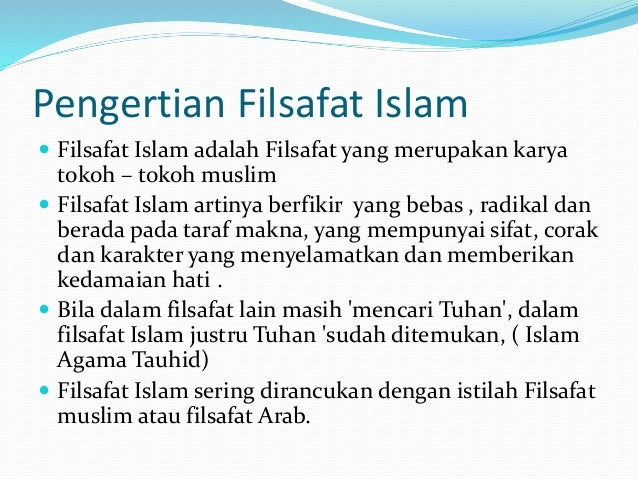 Pengertian Filsafat Islam

- Filsafat Islam adalah Filsafat yang merupakan karya tokoh – tokoh muslim
- Filsafat Islam artinya berfikir yang bebas , radikal dan berada pada taraf makna, yang mempunyai sifat, corak dan karakter yang menyelamatkan dan memberikan kedamaian hati .
- Bila dalam filsafat lain masih 'mencari Tuhan', dalam filsafat Islam justru Tuhan 'sudah ditemukan, ( Islam Agama Tauhid)
- Filsafat Islam sering dirancukan dengan istilah Filsafat muslim atau filsafat Arab.